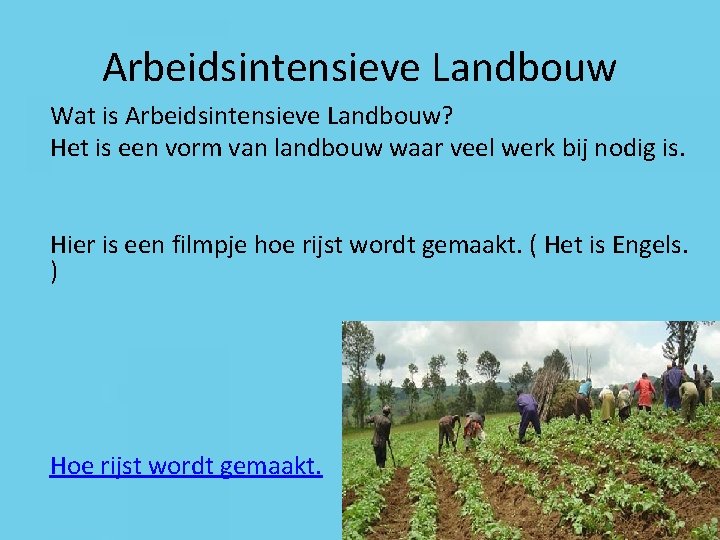 Arbeidsintensieve Landbouw

Wat is Arbeidsintensieve Landbouw?
Het is een vorm van landbouw waar veel werk bij nodig is.

Hier is een filmpje hoe rijst wordt gemaakt. ( Het is Engels. )

Hoe rijst wordt gemaakt.